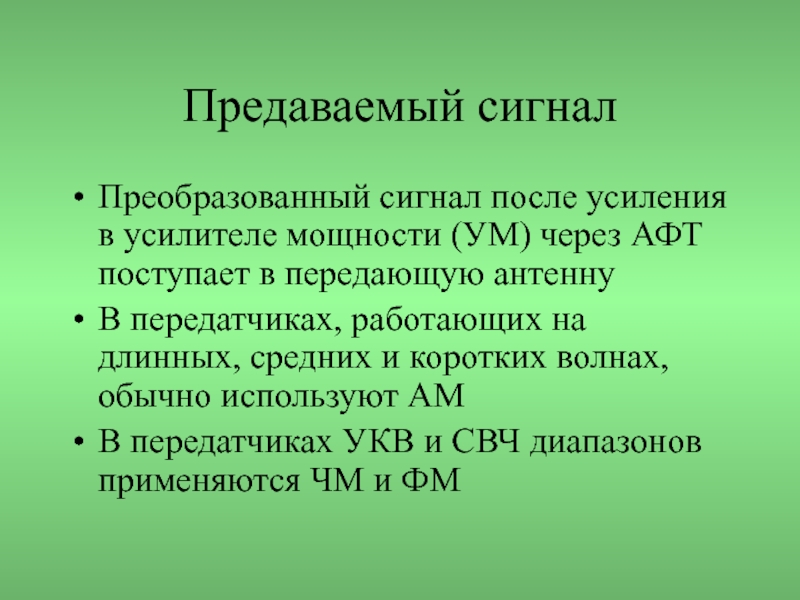 Предаваемый сигнал

• Преобразованный сигнал после усиления в усилителе мощности (УМ) через АФТ поступает в передающую антенну

• В передатчиках, работающих на длинных, средних и коротких волнах, обычно используют АМ

• В передатчиках УКВ и СВЧ диапазонов применяются ЧМ и ФМ